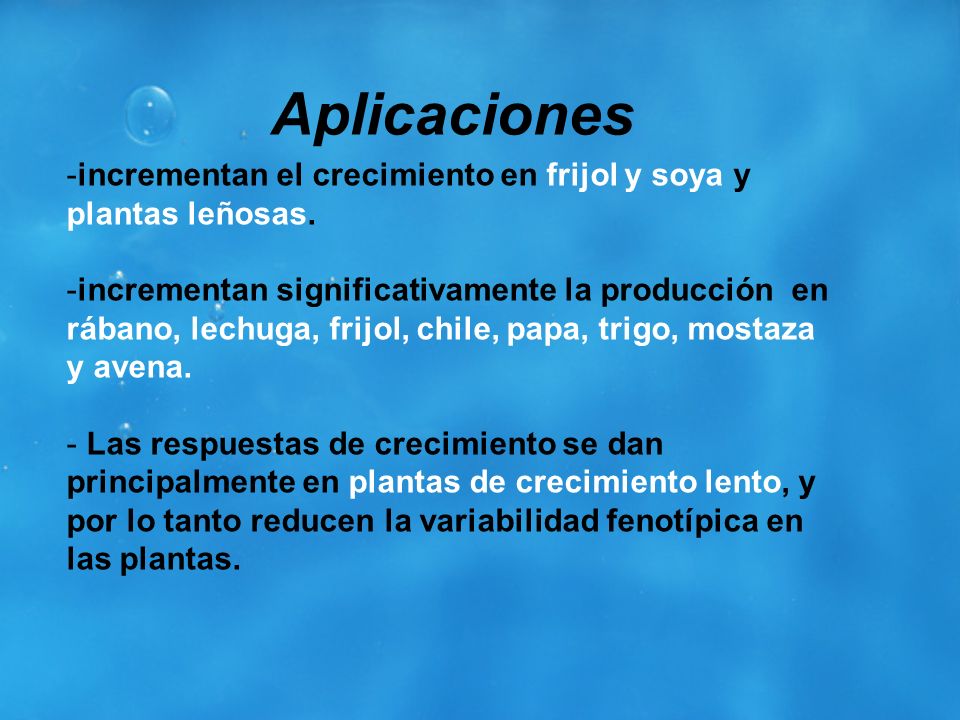 Aplicaciones

-incrementan el crecimiento en frijol y soya y plantas leñosas.

-incrementan significativamente la producción en rábano, lechuga, frijol, chile, papa, trigo, mostaza y avena.

- Las respuestas de crecimiento se dan principalmente en plantas de crecimiento lento, y por lo tanto reducen la variabilidad fenotípica en las plantas.